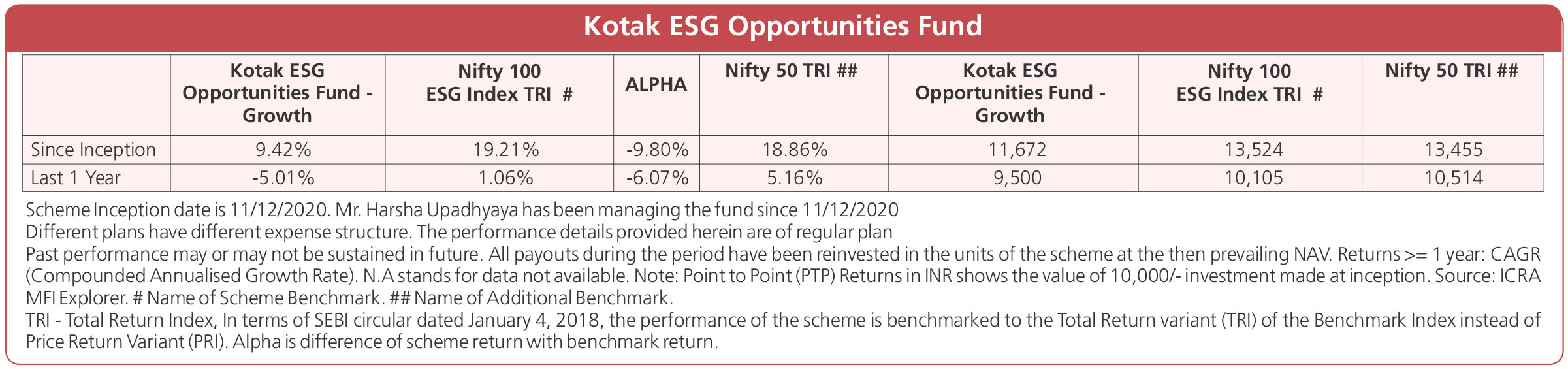 Kotak ESG Opportunities Fund

| | Kotak ESG Opportunities Fund - Growth | Nifty 100 ESG Index TRI # | ALPHA | Nifty 50 TRI ## | Kotak ESG Opportunities Fund - Growth | Nifty 100 ESG Index TRI # | Nifty 50 TRI ## |
|---|---|---|---|---|---|---|---|
| Since Inception | 9.42% | 19.21% | -9.80% | 18.86% | 11,672 | 13,524 | 13,455 |
| Last 1 Year | -5.01% | 1.06% | -6.07% | 5.16% | 9,500 | 10,105 | 10,514 |

Scheme Inception date is 11/12/2020. Mr. Harsha Upadhyaya has been managing the fund since 11/12/2020
Different plans have different expense structure. The performance details provided herein are of regular plan
Past performance may or may not be sustained in future. All payouts during the period have been reinvested in the units of the scheme at the then prevailing NAV. Returns >= 1 year: CAGR (Compounded Annualised Growth Rate). N.A stands for data not available. Note: Point to Point (PTP) Returns in INR shows the value of 10,000/- investment made at inception. Source: ICRA MFI Explorer. # Name of Scheme Benchmark. ## Name of Additional Benchmark.
TRI - Total Return Index, In terms of SEBI circular dated January 4, 2018, the performance of the scheme is benchmarked to the Total Return variant (TRI) of the Benchmark Index instead of Price Return Variant (PRI). Alpha is difference of scheme return with benchmark return.